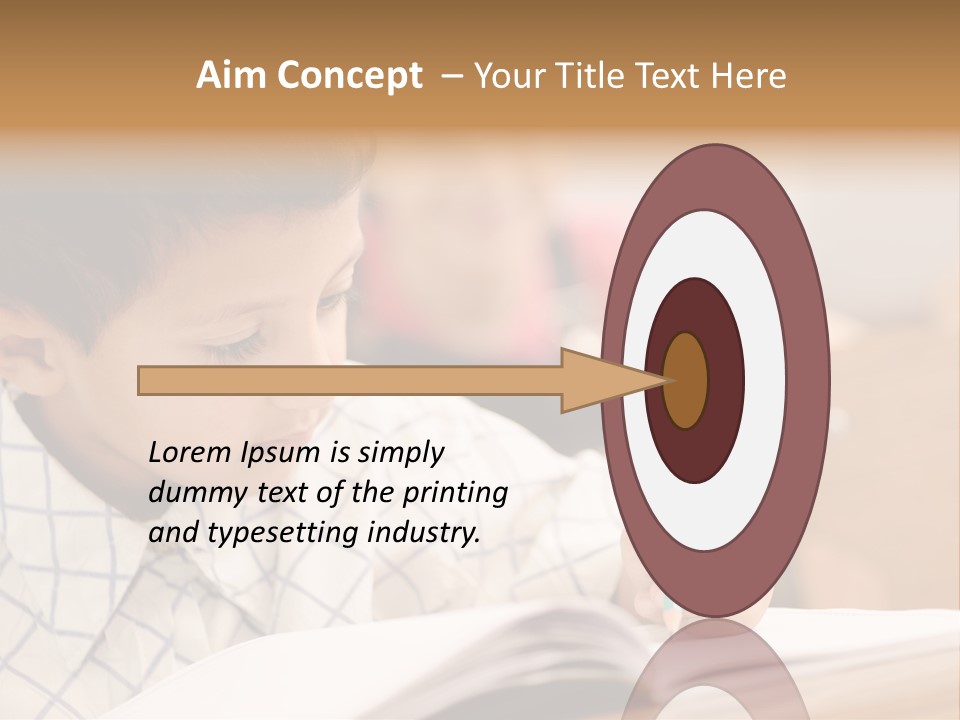 Aim Concept – Your Title Text Here

Lorem Ipsum is simply dummy text of the printing and typesetting industry.